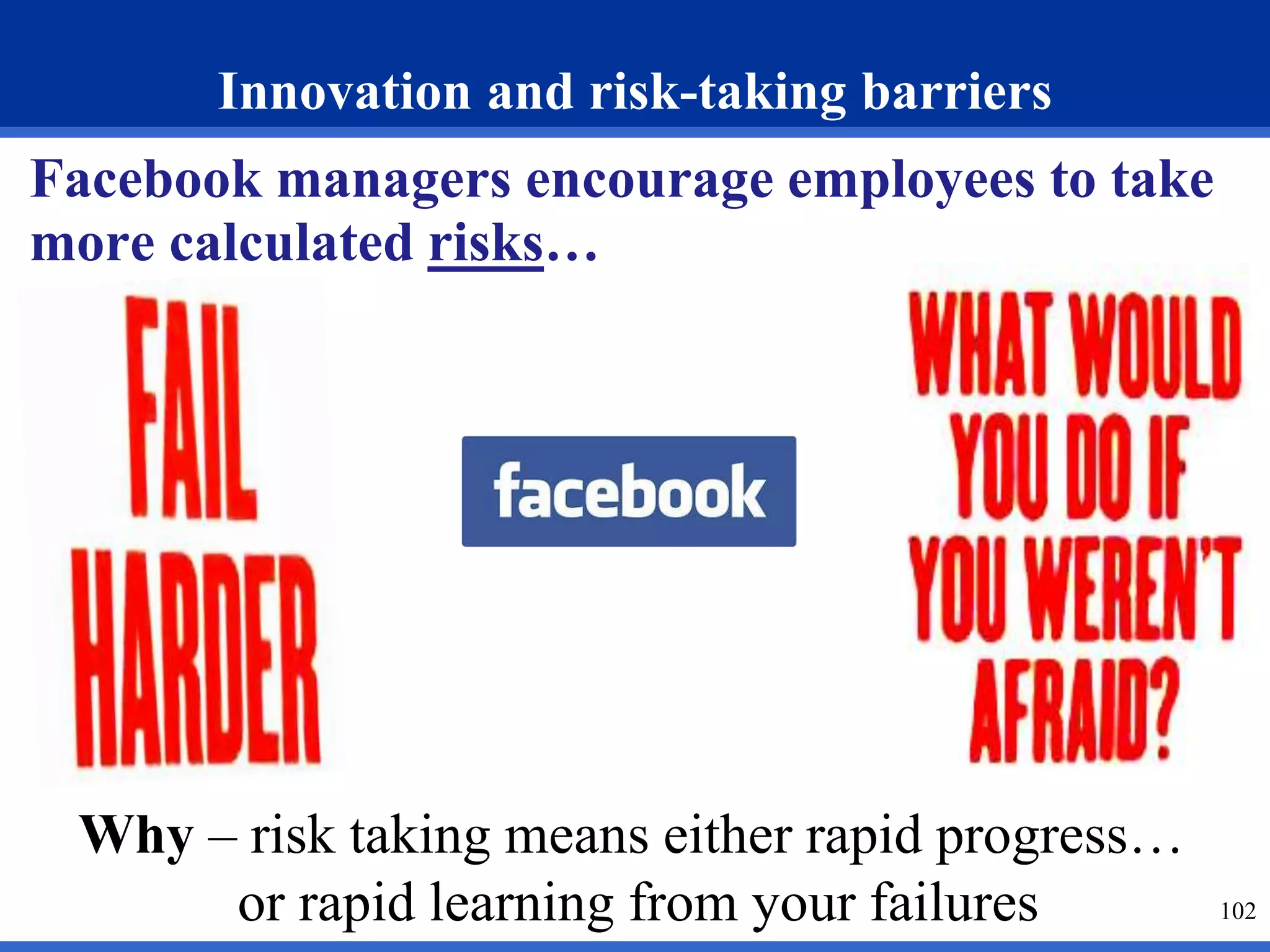 Innovation and risk-taking barriers

Facebook managers encourage employees to take more calculated risks…

FAIL HARDER

facebook

WHAT WOULD YOU DO IF YOU WEREN'T AFRAID?

Why – risk taking means either rapid progress… or rapid learning from your failures

102